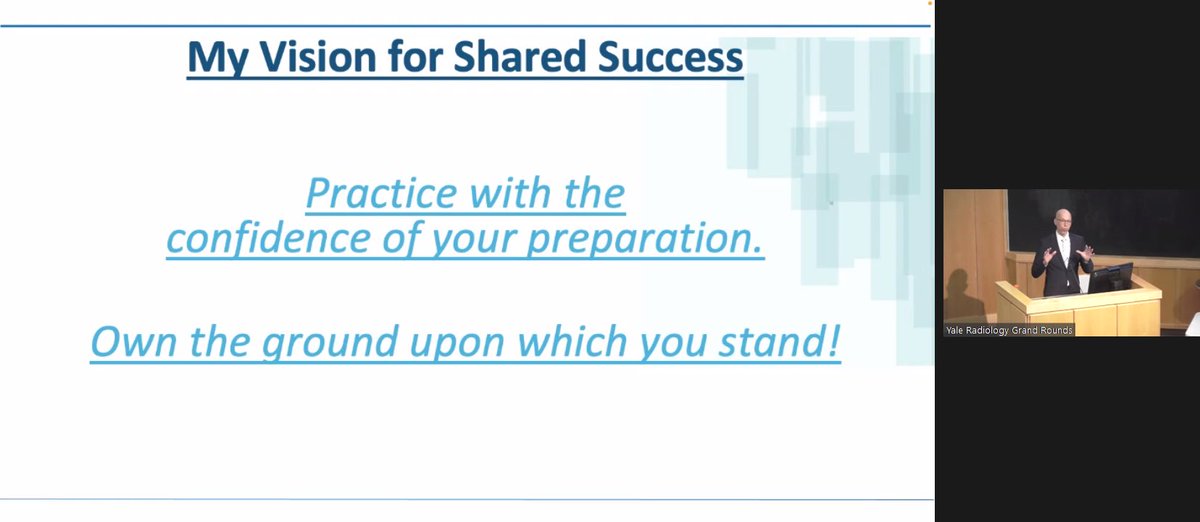 My Vision for Shared Success

Practice with the confidence of your preparation.

Own the ground upon which you stand!

Yale Radiology Grand Rounds